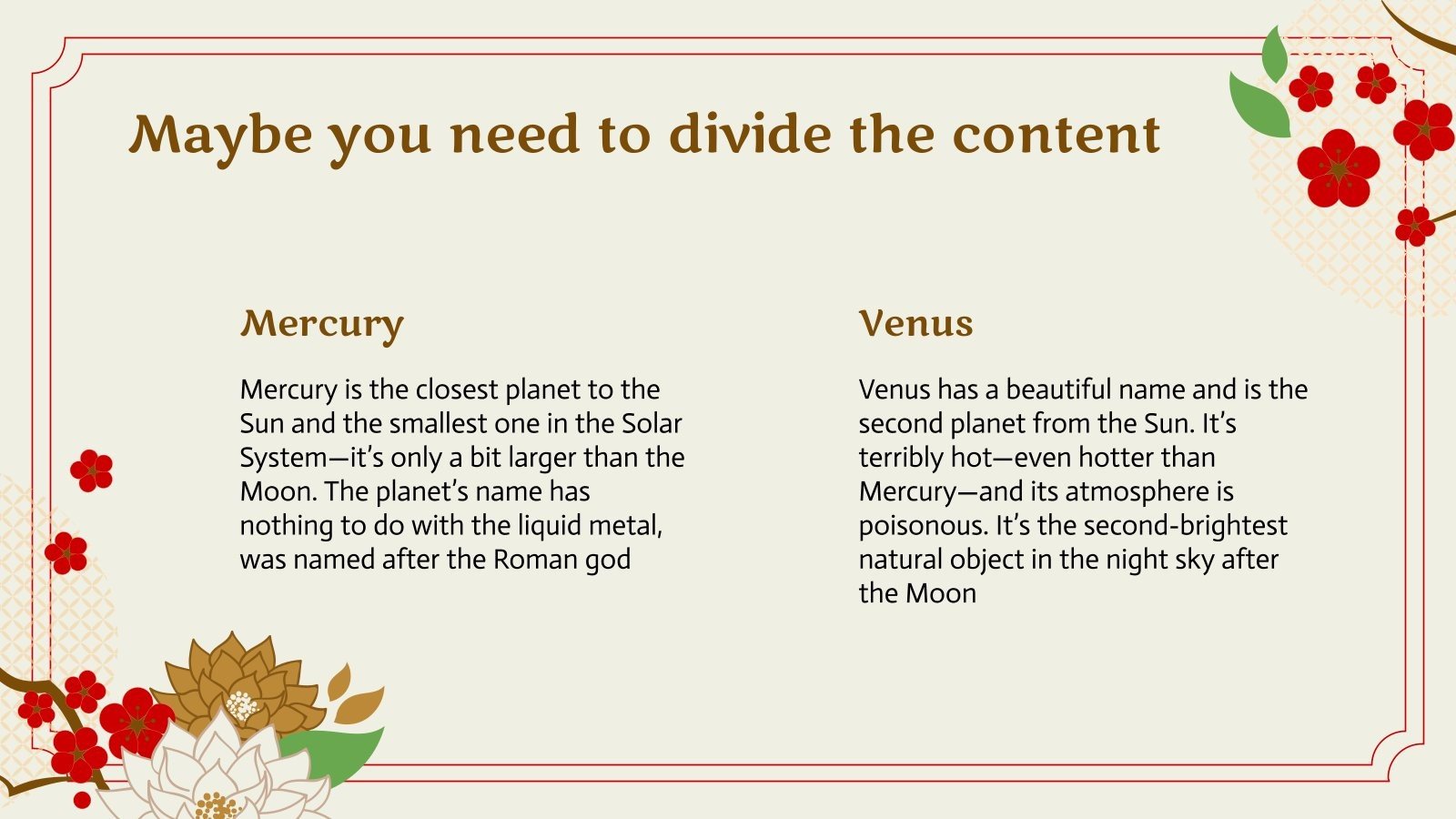 Maybe you need to divide the content

Mercury

Mercury is the closest planet to the Sun and the smallest one in the Solar System—it's only a bit larger than the Moon. The planet's name has nothing to do with the liquid metal, was named after the Roman god

Venus

Venus has a beautiful name and is the second planet from the Sun. It's terribly hot—even hotter than Mercury—and its atmosphere is poisonous. It's the second-brightest natural object in the night sky after the Moon